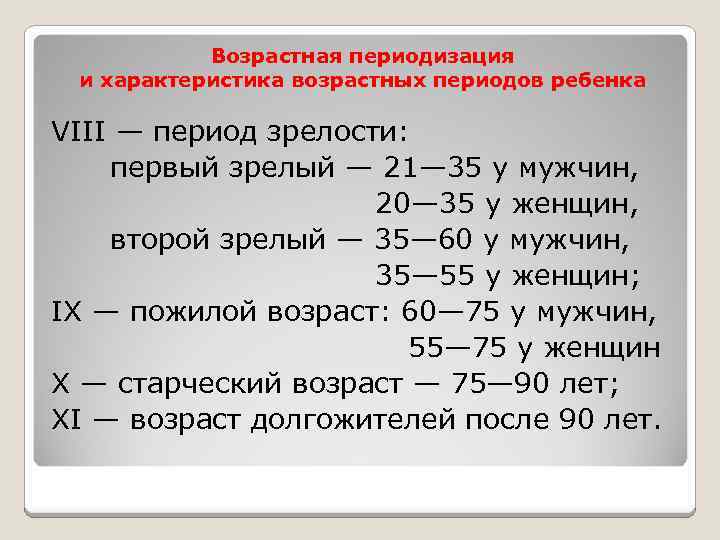 Возрастная периодизация
и характеристика возрастных периодов ребенка

VIII — период зрелости:
первый зрелый — 21—35 у мужчин,
20—35 у женщин,
второй зрелый — 35—60 у мужчин,
35—55 у женщин;
IX — пожилой возраст: 60—75 у мужчин,
55—75 у женщин
X — старческий возраст — 75—90 лет;
XI — возраст долгожителей после 90 лет.